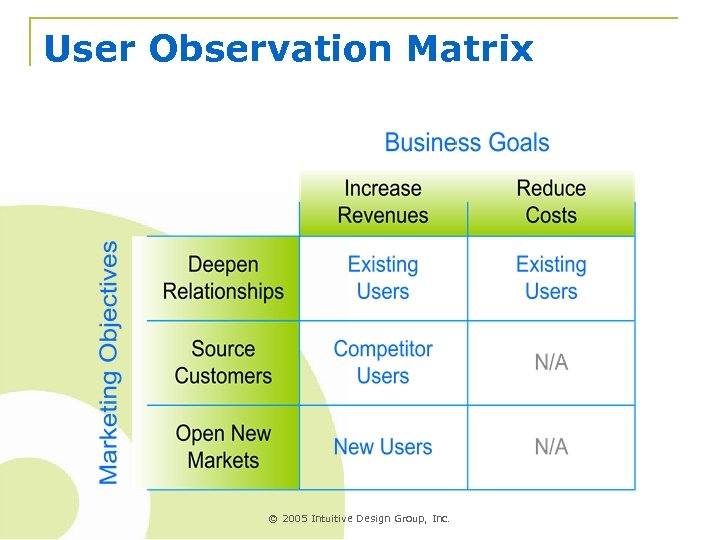 User Observation Matrix

Business Goals

Marketing Objectives

| | Increase Revenues | Reduce Costs |
|---|---|---|
| Deepen Relationships | Existing Users | Existing Users |
| Source Customers | Competitor Users | N/A |
| Open New Markets | New Users | N/A |

© 2005 Intuitive Design Group, Inc.